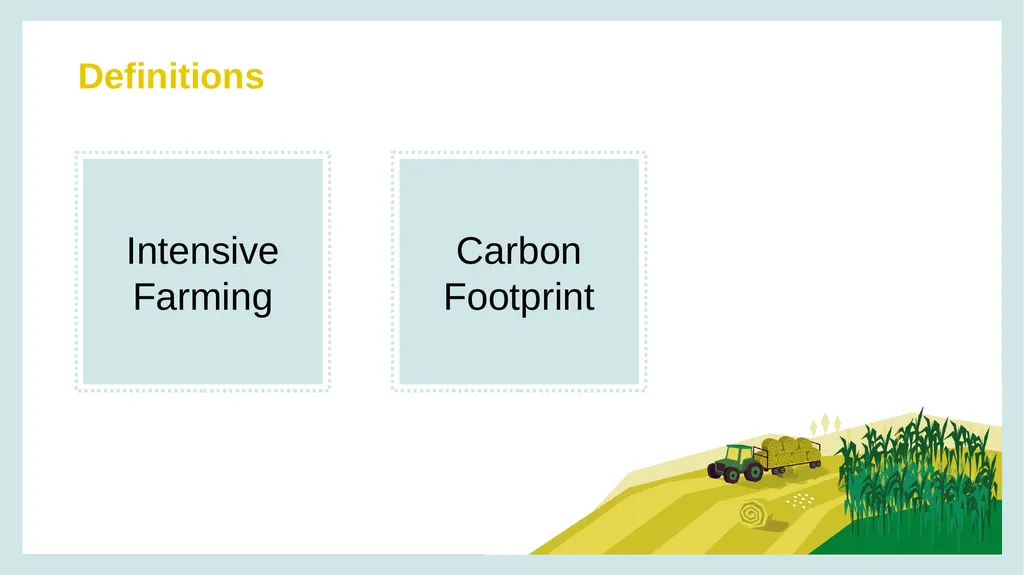 Definitions

Intensive Farming

Carbon Footprint